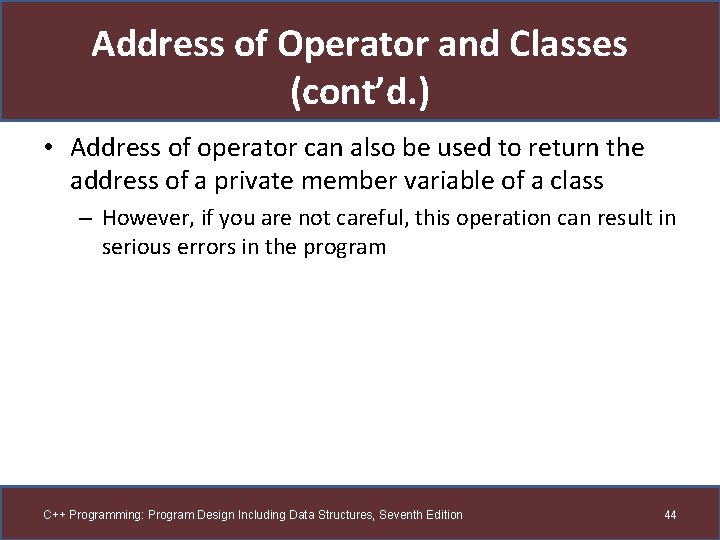 Address of Operator and Classes (cont'd.)

• Address of operator can also be used to return the address of a private member variable of a class

– However, if you are not careful, this operation can result in serious errors in the program

C++ Programming: Program Design Including Data Structures, Seventh Edition

44